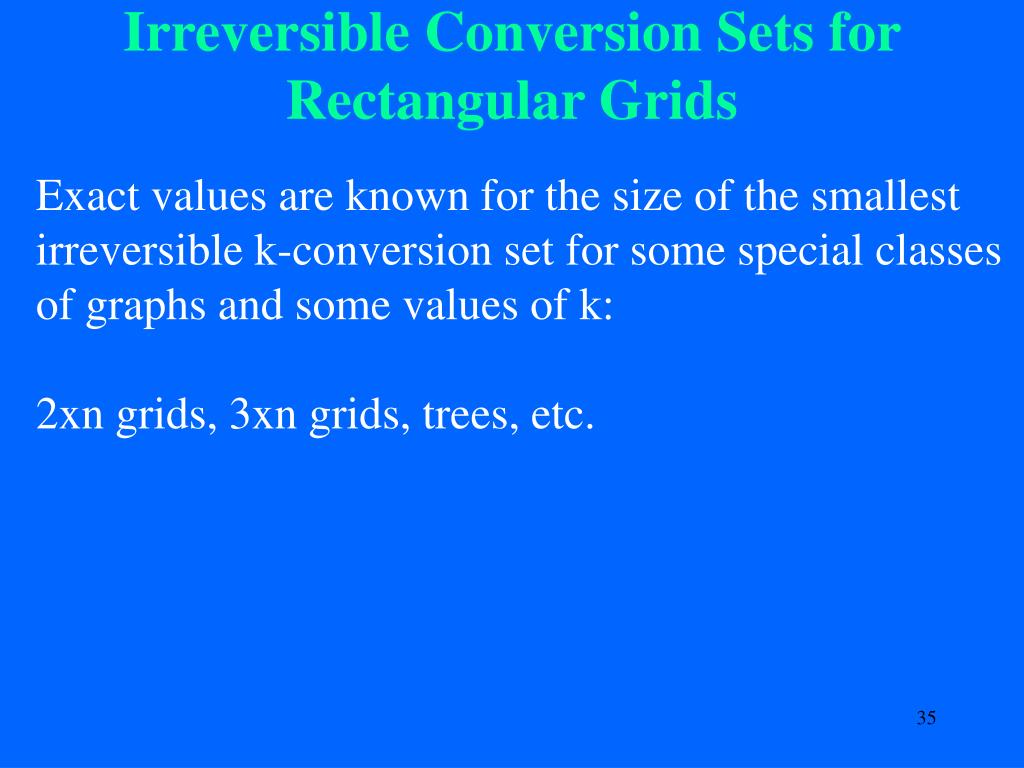 Irreversible Conversion Sets for Rectangular Grids

Exact values are known for the size of the smallest irreversible k-conversion set for some special classes of graphs and some values of k:

2xn grids, 3xn grids, trees, etc.

35